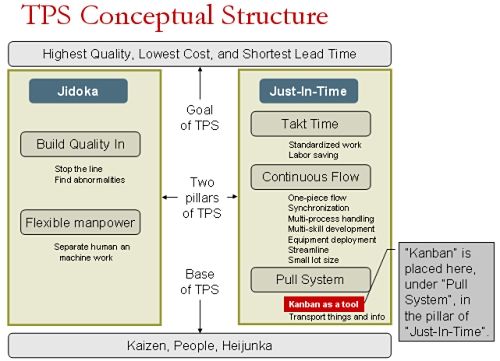 TPS Conceptual Structure

Highest Quality, Lowest Cost, and Shortest Lead Time

Jidoka

Build Quality In

Stop the line
Find abnormalities

Flexible manpower

Separate human an machine work

Goal of TPS

Two pillars of TPS

Base of TPS

Just-In-Time

Takt Time

Standardized work
Labor saving

Continuous Flow

One-piece flow
Synchronization
Multi-process handling
Multi-skill development
Equipment deployment
Streamline
Small lot size

Pull System

Kanban as a tool

Transport things and info

"Kanban" is placed here, under "Pull System", in the pillar of "Just-In-Time".

Kaizen, People, Heijunka